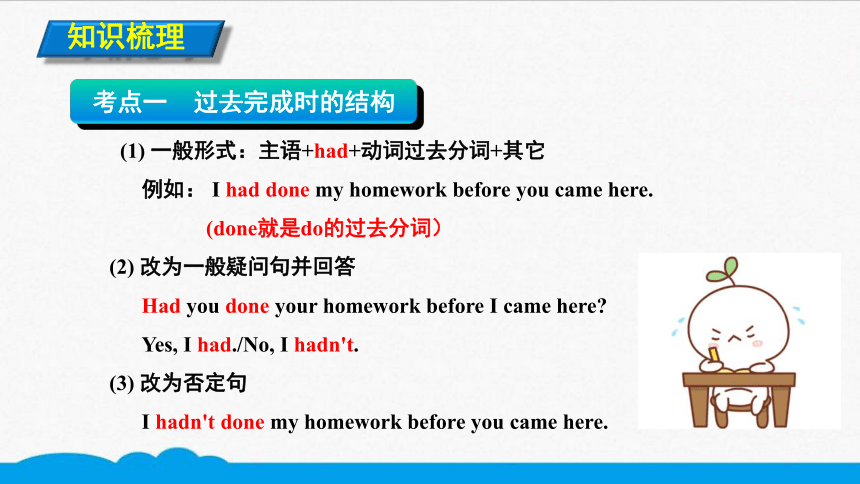 知识梳理

考点一　过去完成时的结构

(1) 一般形式：主语+had+动词过去分词+其它

例如： I had done my homework before you came here.

(done就是do的过去分词）

(2) 改为一般疑问句并回答

Had you done your homework before I came here?

Yes, I had./No, I hadn't.

(3) 改为否定句

I hadn't done my homework before you came here.